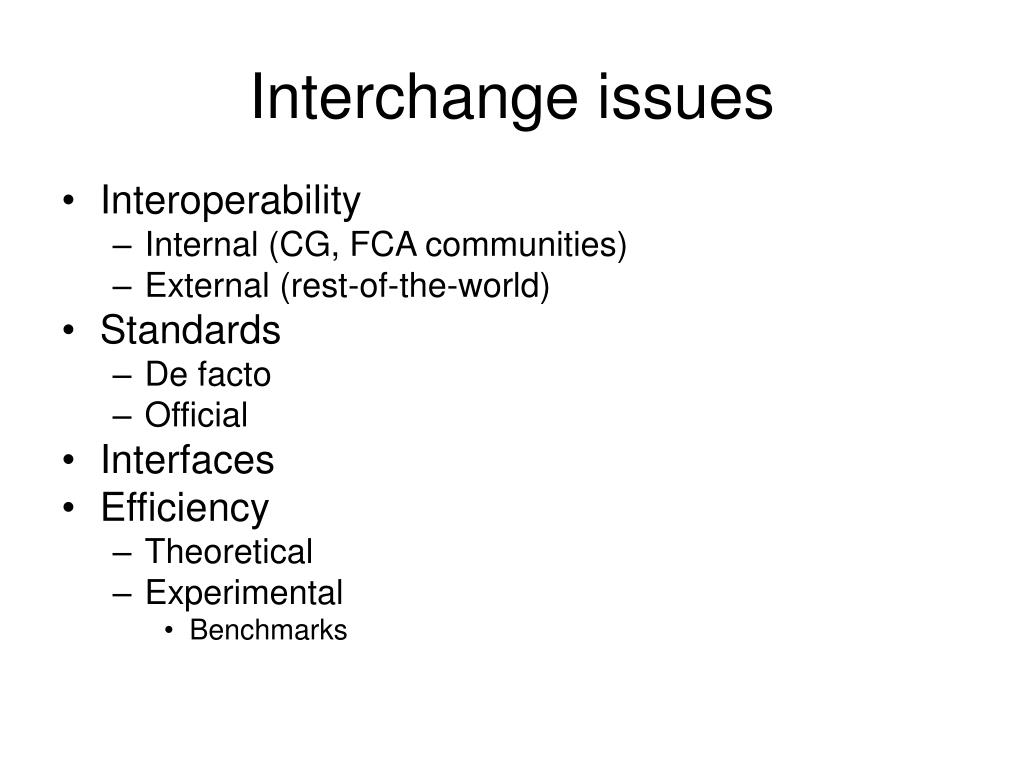 Interchange issues

• Interoperability
– Internal (CG, FCA communities)
– External (rest-of-the-world)
• Standards
– De facto
– Official
• Interfaces
• Efficiency
– Theoretical
– Experimental
• Benchmarks